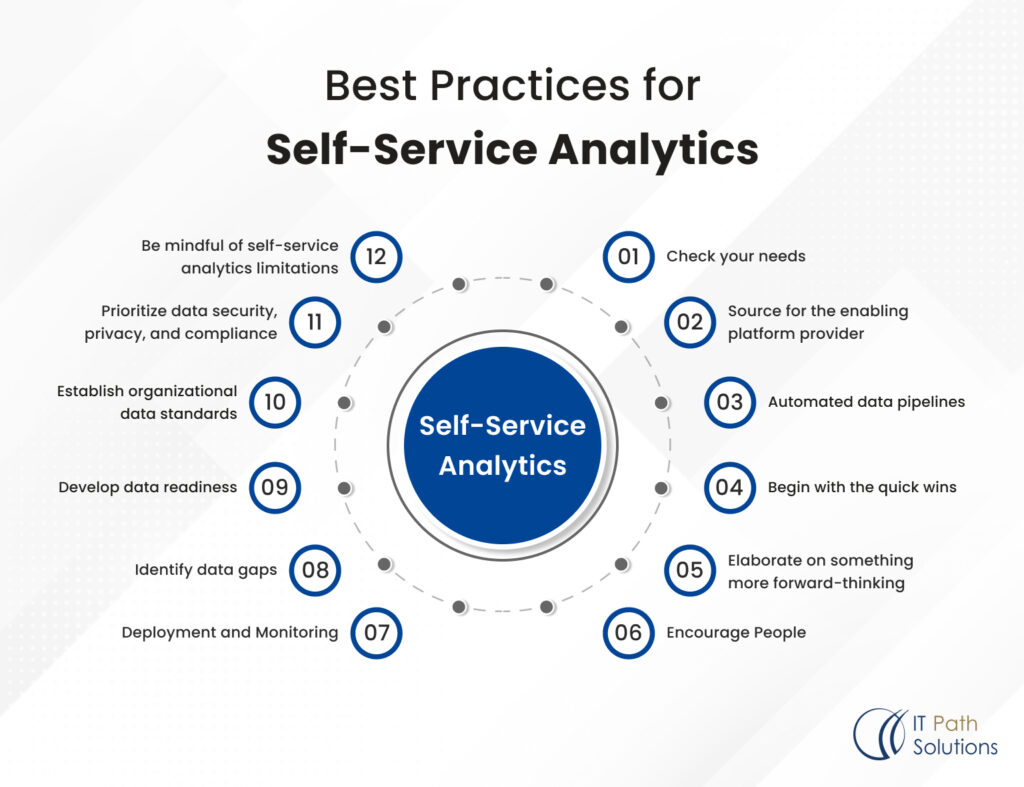 Best Practices for
Self-Service Analytics

Self-Service Analytics

01 Check your needs

02 Source for the enabling platform provider

03 Automated data pipelines

04 Begin with the quick wins

05 Elaborate on something more forward-thinking

06 Encourage People

07 Deployment and Monitoring

08 Identify data gaps

09 Develop data readiness

10 Establish organizational data standards

11 Prioritize data security, privacy, and compliance

12 Be mindful of self-service analytics limitations

IT Path Solutions